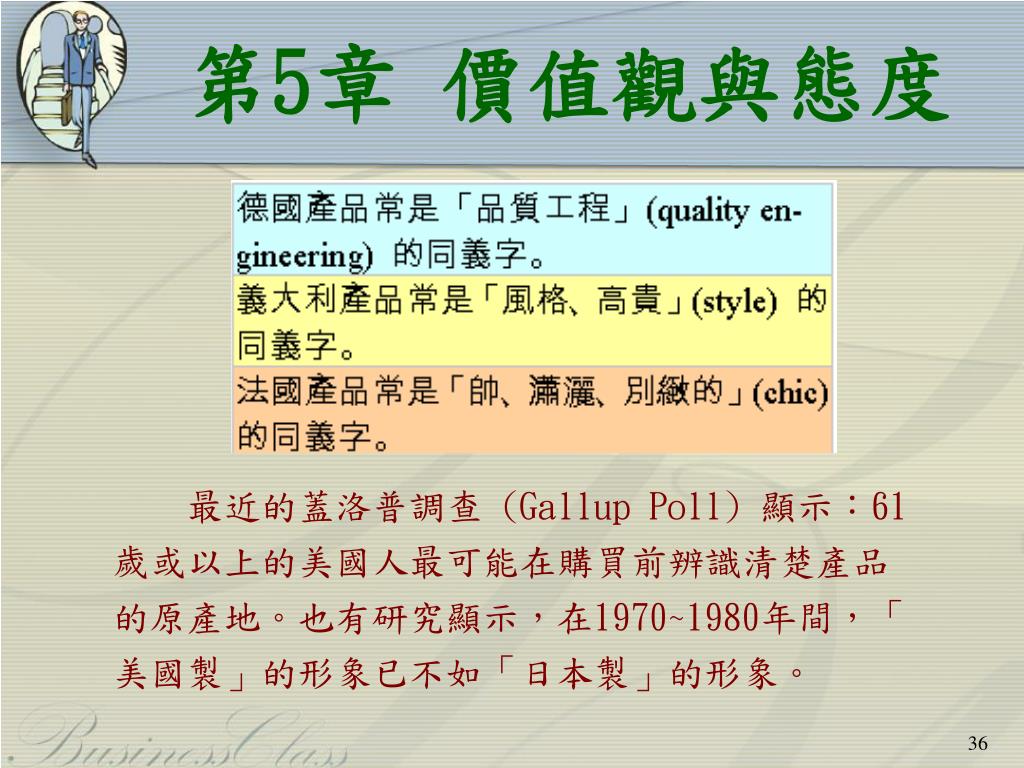 第5章 價值觀與態度

德國產品常是「品質工程」(quality engineering) 的同義字。

義大利產品常是「風格、高貴」(style) 的同義字。

法國產品常是「帥、瀟灑、別緻的」(chic) 的同義字。

最近的蓋洛普調查 (Gallup Poll) 顯示：61歲或以上的美國人最可能在購買前辨識清楚產品的原產地。也有研究顯示，在1970~1980年間，「美國製」的形象已不如「日本製」的形象。

BusinessClass

36